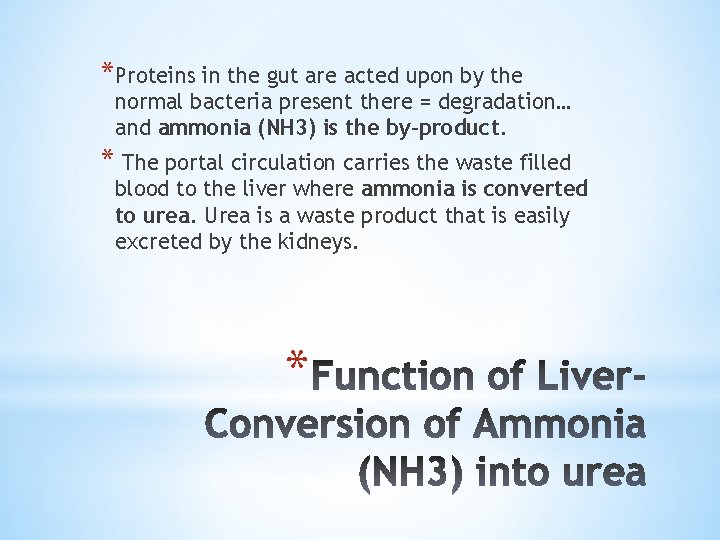 *Proteins in the gut are acted upon by the normal bacteria present there = degradation… and ammonia (NH3) is the by-product.

* The portal circulation carries the waste filled blood to the liver where ammonia is converted to urea. Urea is a waste product that is easily excreted by the kidneys.

*Function of Liver- Conversion of Ammonia (NH3) into urea